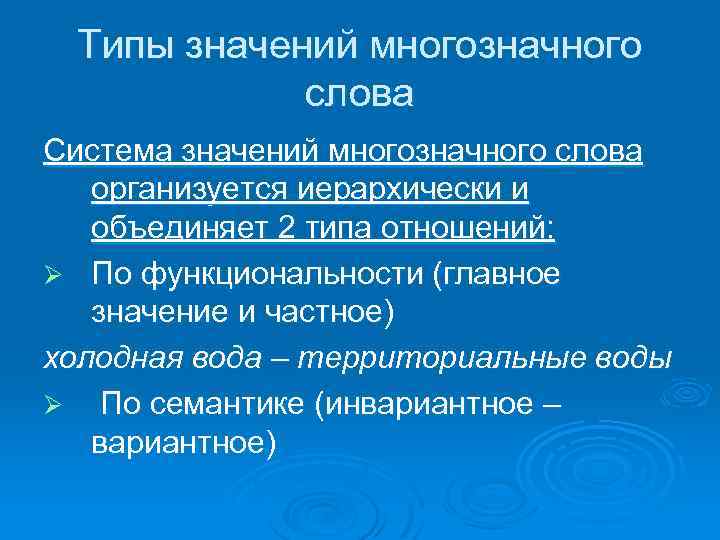 Типы значений многозначного слова

Система значений многозначного слова организуется иерархически и объединяет 2 типа отношений:

➢ По функциональности (главное значение и частное)

холодная вода – территориальные воды

➢ По семантике (инвариантное – вариантное)